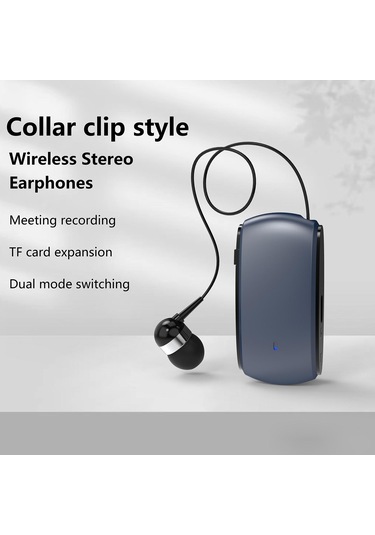 Collar clip style

Wireless Stereo Earphones

Meeting recording

TF card expansion

Dual mode switching